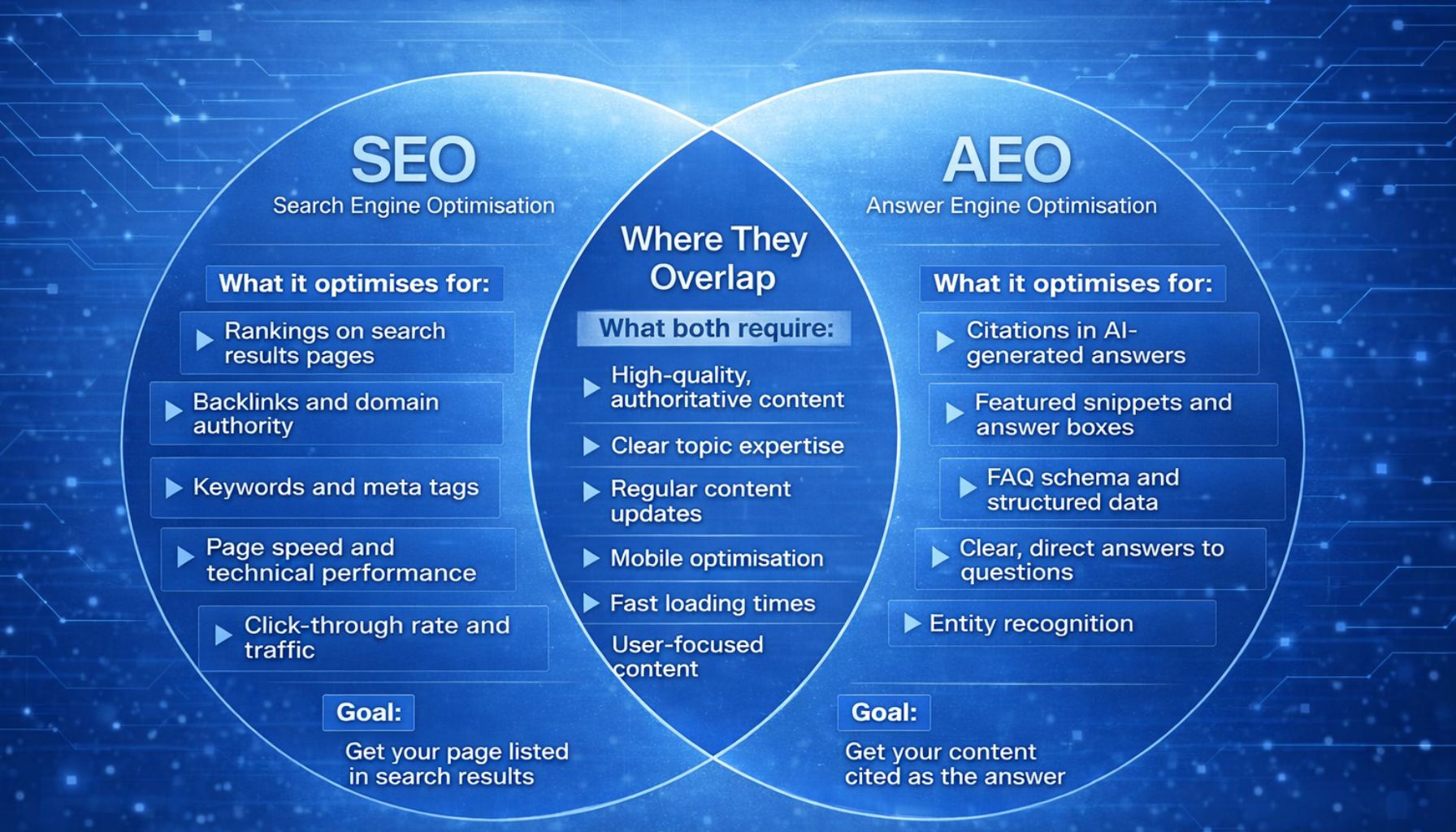 SEO
Search Engine Optimisation

What it optimises for:

Rankings on search results pages

Backlinks and domain authority

Keywords and meta tags

Page speed and technical performance

Click-through rate and traffic

Goal:
Get your page listed in search results

Where They Overlap

What both require:

High-quality, authoritative content

Clear topic expertise

Regular content updates

Mobile optimisation

Fast loading times

User-focused content

AEO
Answer Engine Optimisation

What it optimises for:

Citations in AI-generated answers

Featured snippets and answer boxes

FAQ schema and structured data

Clear, direct answers to questions

Entity recognition

Goal:
Get your content cited as the answer